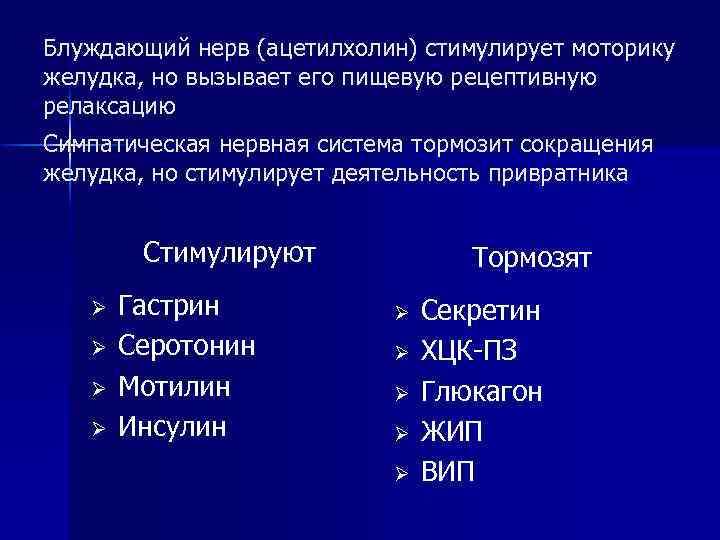 Блуждающий нерв (ацетилхолин) стимулирует моторику желудка, но вызывает его пищевую рецептивную релаксацию

Симпатическая нервная система тормозит сокращения желудка, но стимулирует деятельность привратника

Стимулируют

➢ Гастрин
➢ Серотонин
➢ Мотилин
➢ Инсулин

Тормозят

➢ Секретин
➢ ХЦК-ПЗ
➢ Глюкагон
➢ ЖИП
➢ ВИП